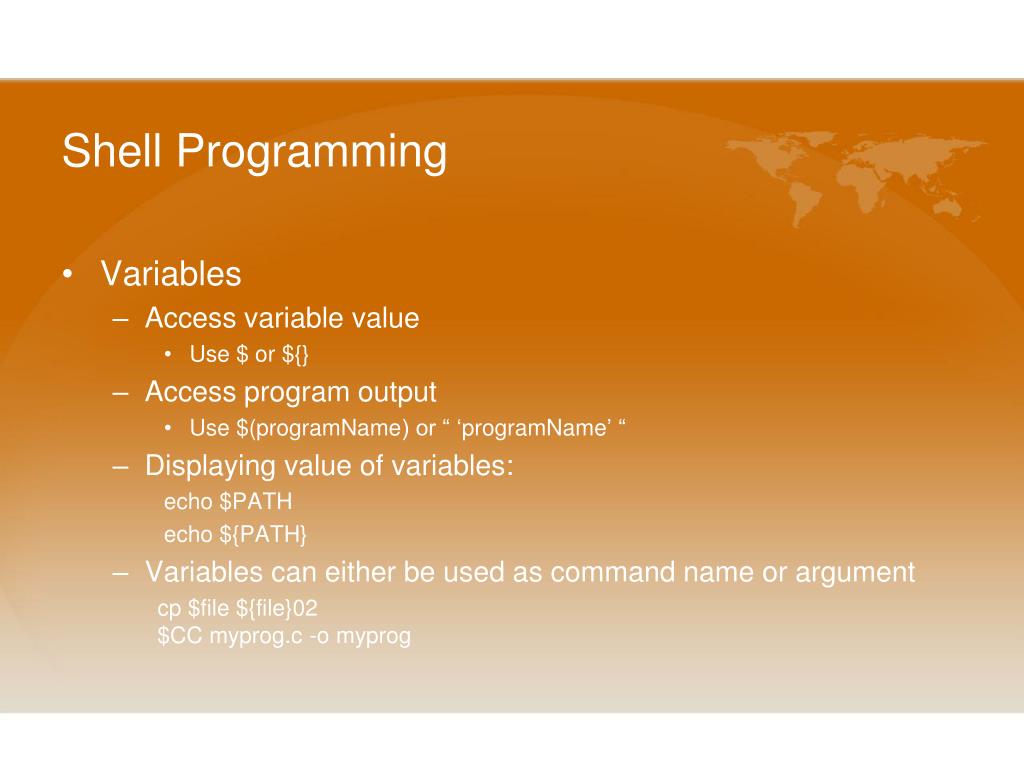 Shell Programming

• Variables
– Access variable value
• Use \$ or \${}
– Access program output
• Use \$(programName) or “ ‘programName’ “
– Displaying value of variables:
echo \$PATH
echo \${PATH}
– Variables can either be used as command name or argument
cp \$file \${file}02
\$CC myprog.c -o myprog